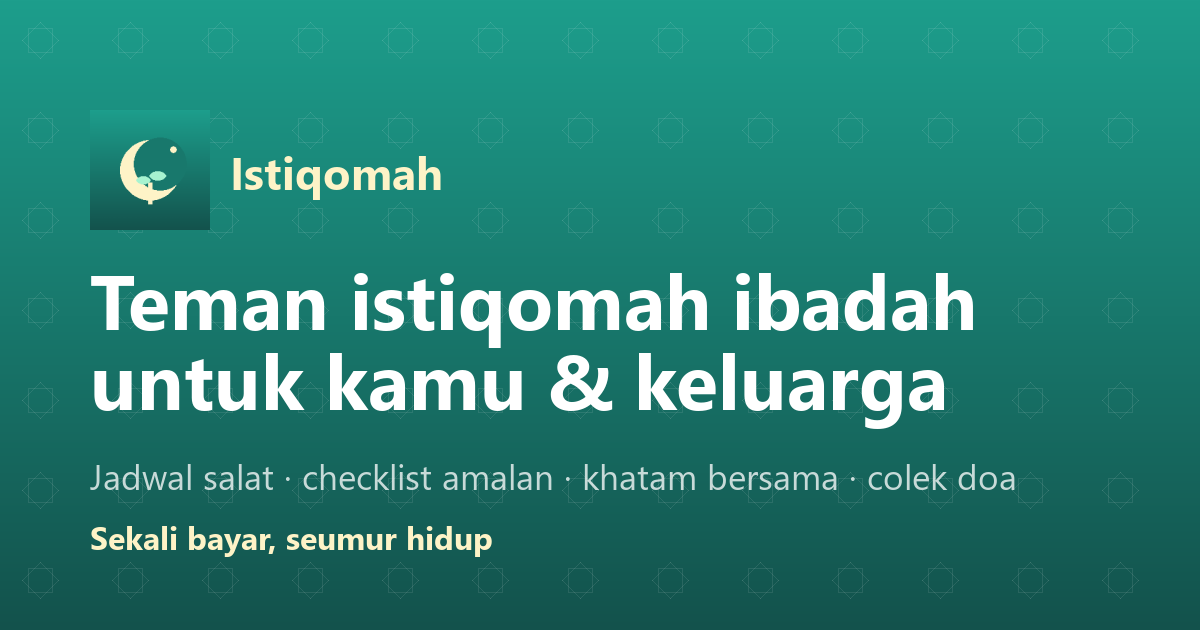 Istiqomah

Teman istiqomah ibadah untuk kamu & keluarga

Jadwal salat · checklist amalan · khatam bersama · colek doa

Sekali bayar, seumur hidup